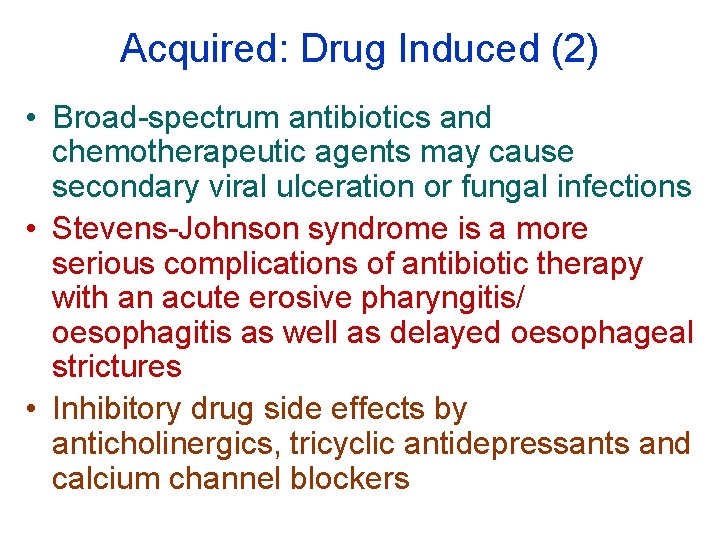 Acquired: Drug Induced (2)

• Broad-spectrum antibiotics and chemotherapeutic agents may cause secondary viral ulceration or fungal infections

• Stevens-Johnson syndrome is a more serious complications of antibiotic therapy with an acute erosive pharyngitis/ oesophagitis as well as delayed oesophageal strictures

• Inhibitory drug side effects by anticholinergics, tricyclic antidepressants and calcium channel blockers